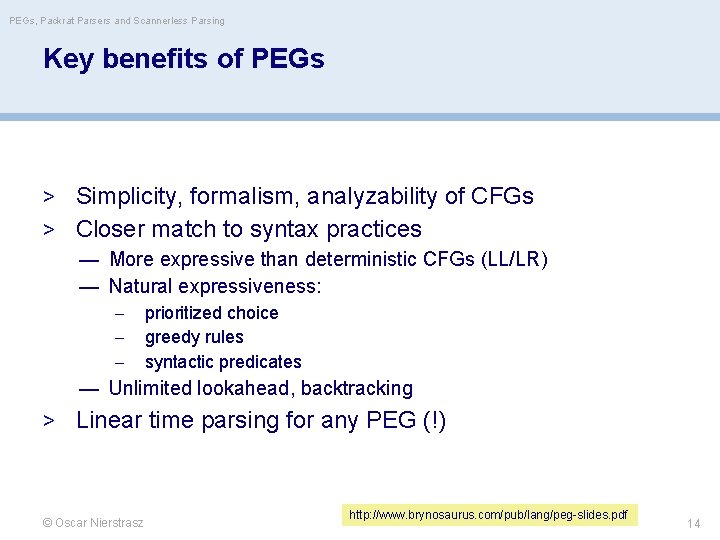 PEGs, Packrat Parsers and Scannerless Parsing

Key benefits of PEGs

> Simplicity, formalism, analyzability of CFGs
> Closer match to syntax practices
— More expressive than deterministic CFGs (LL/LR)
— Natural expressiveness:
– prioritized choice
– greedy rules
– syntactic predicates
— Unlimited lookahead, backtracking
> Linear time parsing for any PEG (!)

© Oscar Nierstrasz

http://www.brynosaurus.com/pub/lang/peg-slides.pdf

14